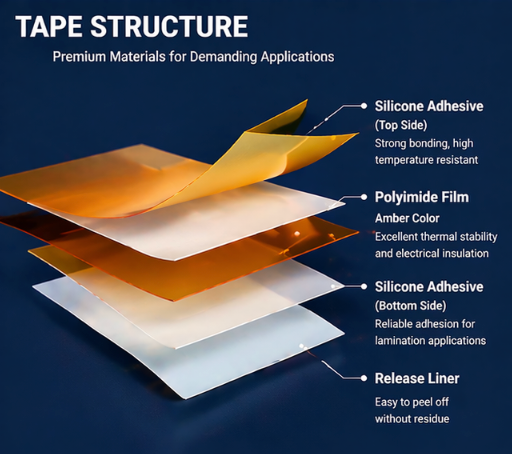 TAPE STRUCTURE

Premium Materials for Demanding Applications

Silicone Adhesive (Top Side)
Strong bonding, high temperature resistant

Polyimide Film
Amber Color
Excellent thermal stability and electrical insulation

Silicone Adhesive (Bottom Side)
Reliable adhesion for lamination applications

Release Liner
Easy to peel off without residue